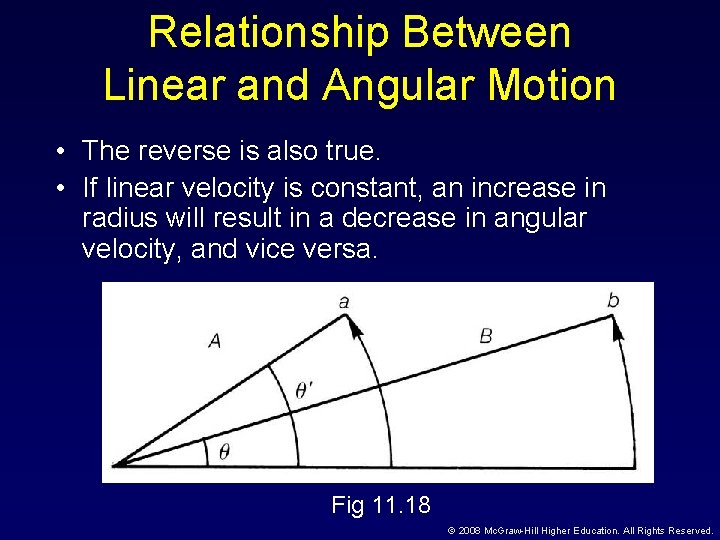 Relationship Between Linear and Angular Motion

• The reverse is also true.

• If linear velocity is constant, an increase in radius will result in a decrease in angular velocity, and vice versa.

a

b

A

B

$\theta'$

$\theta$

Fig 11.18

© 2008 McGraw-Hill Higher Education. All Rights Reserved.